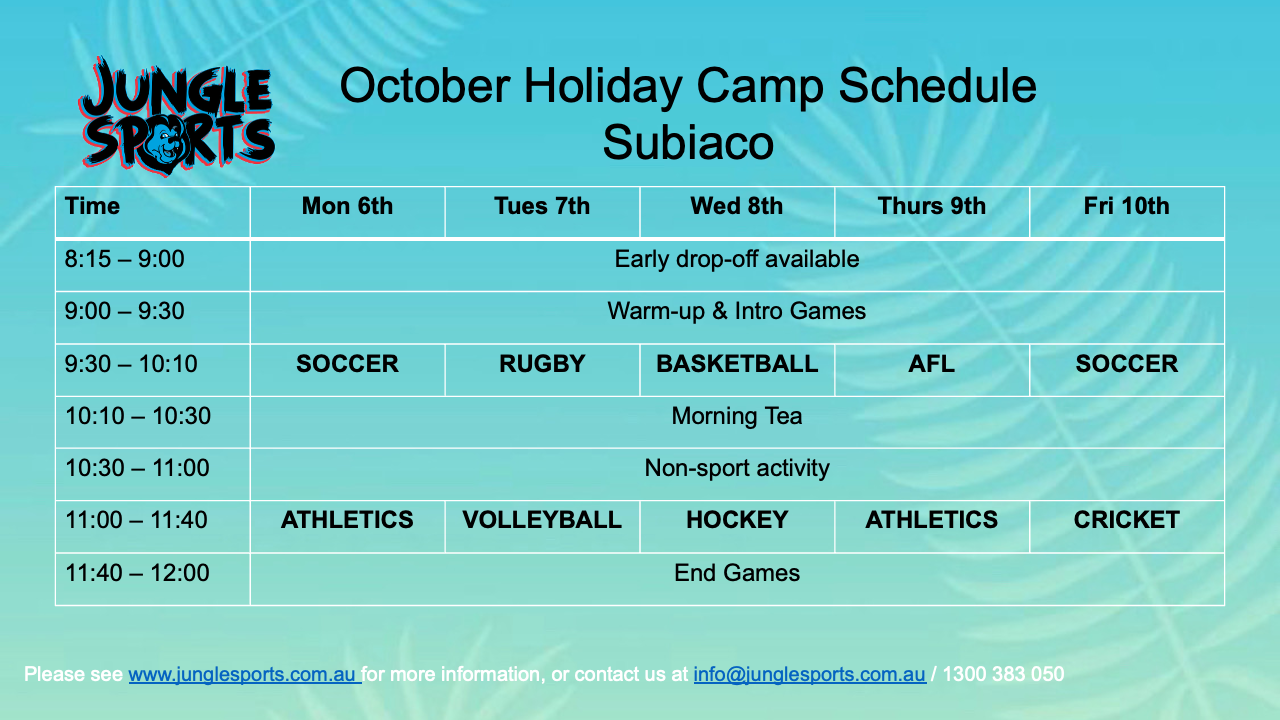 JUNGLE SPORTS

October Holiday Camp Schedule
Subiaco

| Time | Mon 6th | Tues 7th | Wed 8th | Thurs 9th | Fri 10th |
|---|---|---|---|---|---|
| 8:15 – 9:00 | Early drop-off available | | | | |
| 9:00 – 9:30 | Warm-up & Intro Games | | | | |
| 9:30 – 10:10 | SOCCER | RUGBY | BASKETBALL | AFL | SOCCER |
| 10:10 – 10:30 | Morning Tea | | | | |
| 10:30 – 11:00 | Non-sport activity | | | | |
| 11:00 – 11:40 | ATHLETICS | VOLLEYBALL | HOCKEY | ATHLETICS | CRICKET |
| 11:40 – 12:00 | End Games | | | | |

Please see www.junglesports.com.au for more information, or contact us at info@junglesports.com.au / 1300 383 050